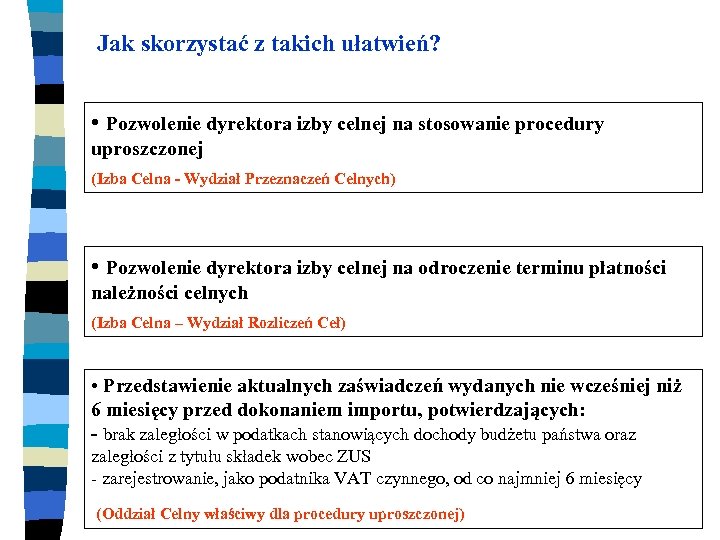 Jak skorzystać z takich ułatwień?

• Pozwolenie dyrektora izby celnej na stosowanie procedury uproszczonej

(Izba Celna - Wydział Przeznaczeń Celnych)

• Pozwolenie dyrektora izby celnej na odroczenie terminu płatności należności celnych

(Izba Celna – Wydział Rozliczeń Ceł)

• Przedstawienie aktualnych zaświadczeń wydanych nie wcześniej niż 6 miesięcy przed dokonaniem importu, potwierdzających:
- brak zaległości w podatkach stanowiących dochody budżetu państwa oraz zaległości z tytułu składek wobec ZUS
- zarejestrowanie, jako podatnika VAT czynnego, od co najmniej 6 miesięcy

(Oddział Celny właściwy dla procedury uproszczonej)